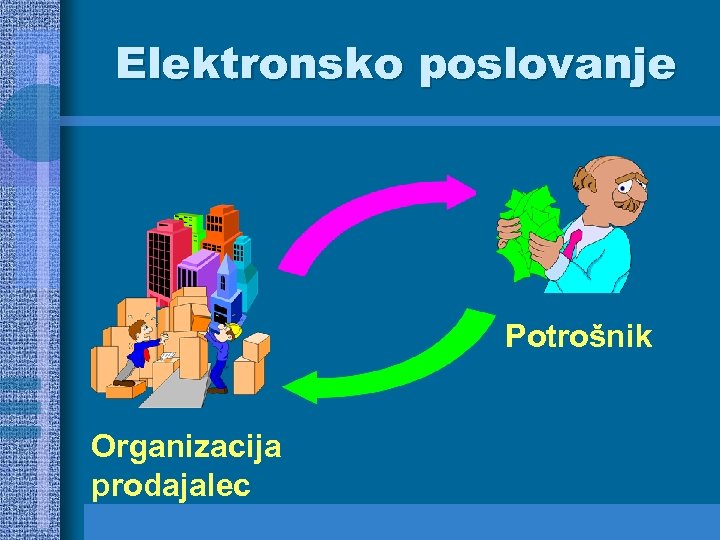 Elektronsko poslovanje

Potrošnik

Organizacija prodajalec